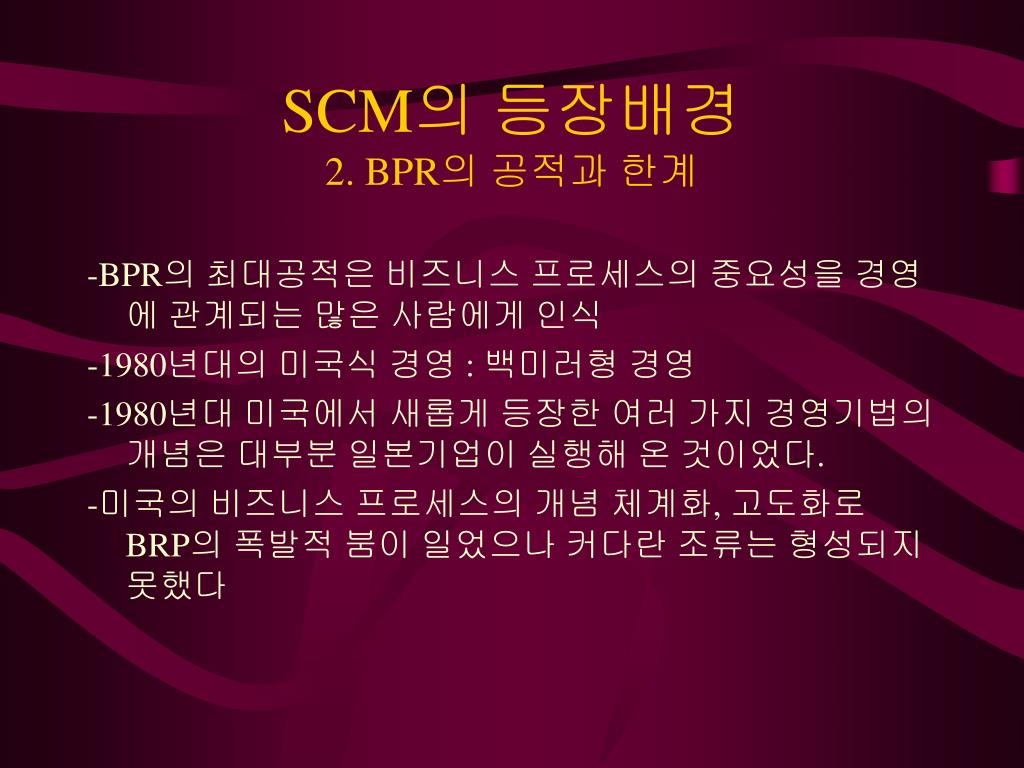 SCM의 등장배경
2. BPR의 공적과 한계

-BPR의 최대공적은 비즈니스 프로세스의 중요성을 경영에 관계되는 많은 사람에게 인식

-1980년대의 미국식 경영 : 백미러형 경영

-1980년대 미국에서 새롭게 등장한 여러 가지 경영기법의 개념은 대부분 일본기업이 실행해 온 것이었다.

-미국의 비즈니스 프로세스의 개념 체계화, 고도화로 BRP의 폭발적 붐이 일었으나 커다란 조류는 형성되지 못했다